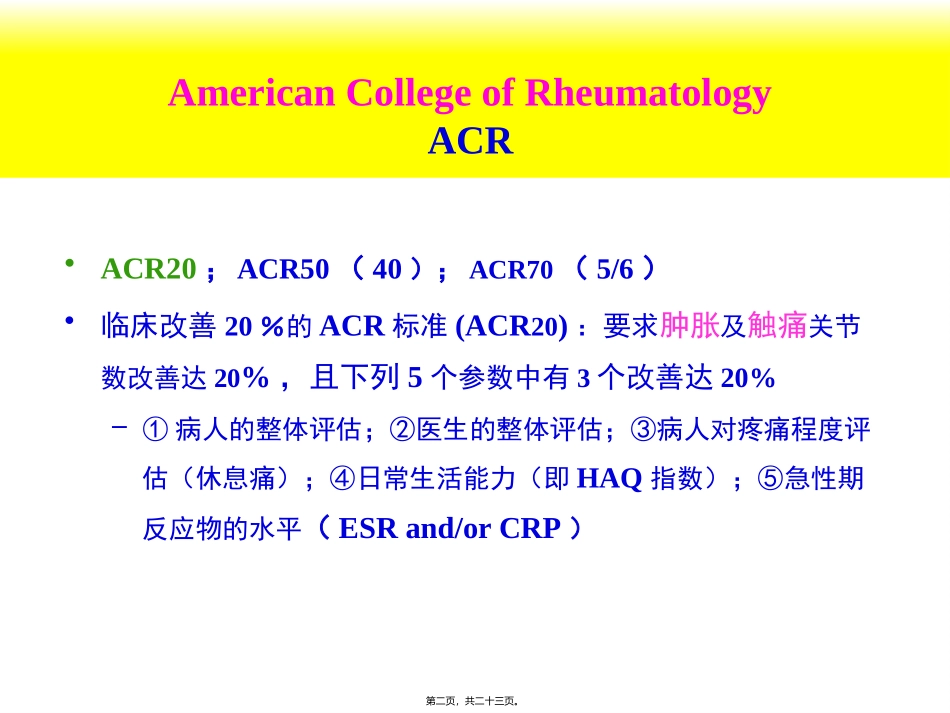 American College of Rheumatology
ACR

• ACR20； ACR50 （ 40 ）； ACR70 （ 5/6 ）

• 临床改善 20 %的 ACR 标准 (ACR20)：要求肿胀及触痛关节数改善达 20%， 且下列 5 个参数中有 3 个改善达 20%

– ① 病人的整体评估；②医生的整体评估；③病人对疼痛程度评估（休息痛）；④日常生活能力（即 HAQ 指数）；⑤急性期反应物的水平（ ESR and/or CRP ）

第二页，共二十三页。